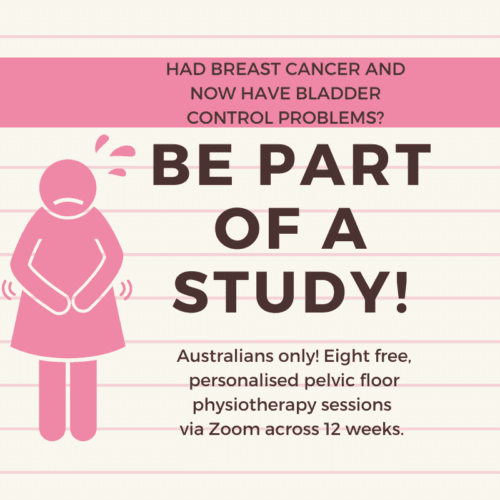 HAD BREAST CANCER AND NOW HAVE BLADDER CONTROL PROBLEMS?

BE PART OF A STUDY!

Australians only! Eight free, personalised pelvic floor physiotherapy sessions via Zoom across 12 weeks.